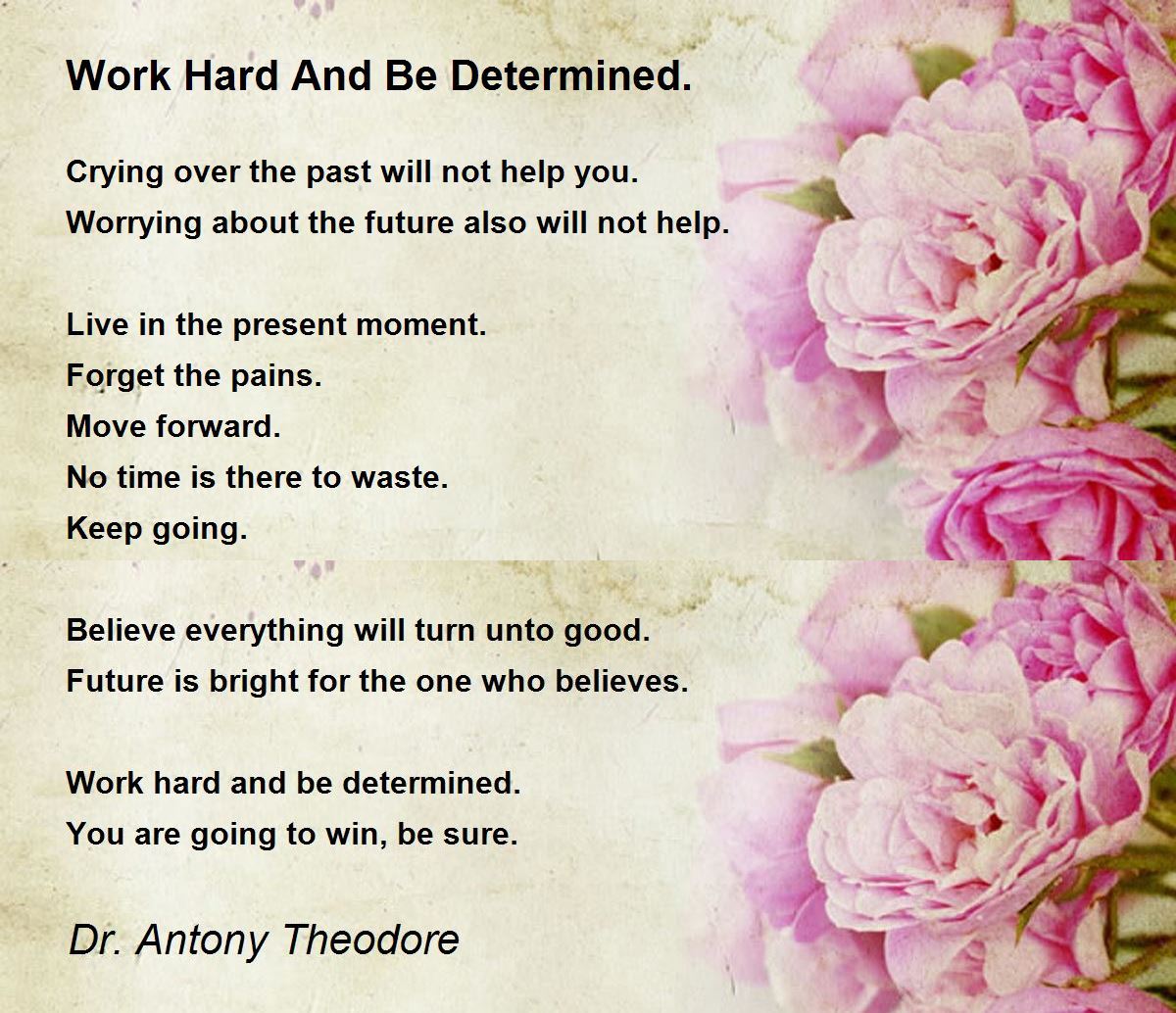 Work Hard And Be Determined.

Crying over the past will not help you.
Worrying about the future also will not help.

Live in the present moment.
Forget the pains.
Move forward.
No time is there to waste.
Keep going.

Believe everything will turn unto good.
Future is bright for the one who believes.

Work hard and be determined.
You are going to win, be sure.

Dr. Antony Theodore